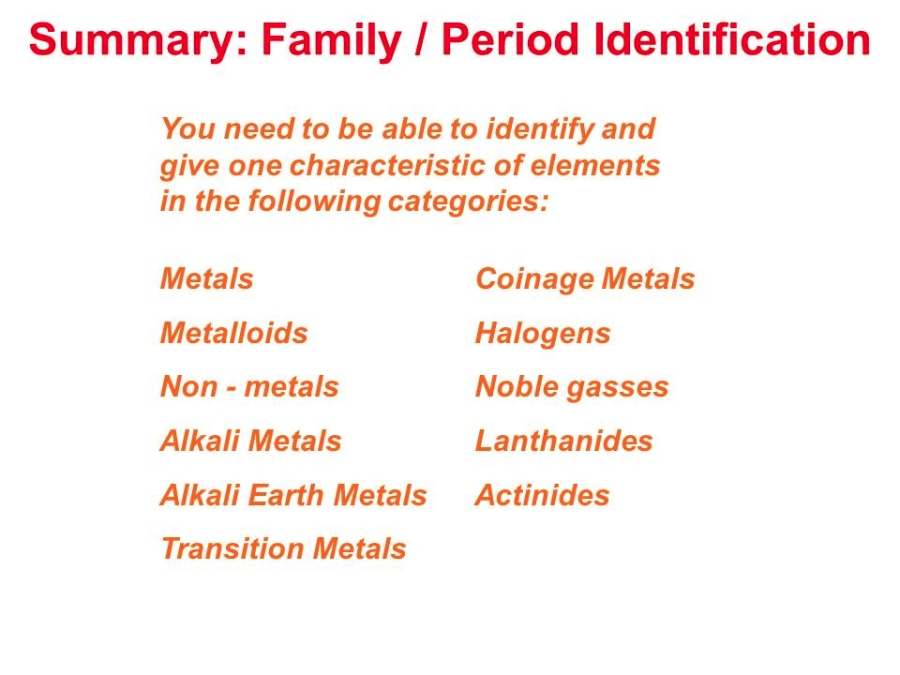 Summary: Family / Period Identification

You need to be able to identify and give one characteristic of elements in the following categories:

Metals

Metalloids

Non - metals

Alkali Metals

Alkali Earth Metals

Transition Metals

Coinage Metals

Halogens

Noble gasses

Lanthanides

Actinides